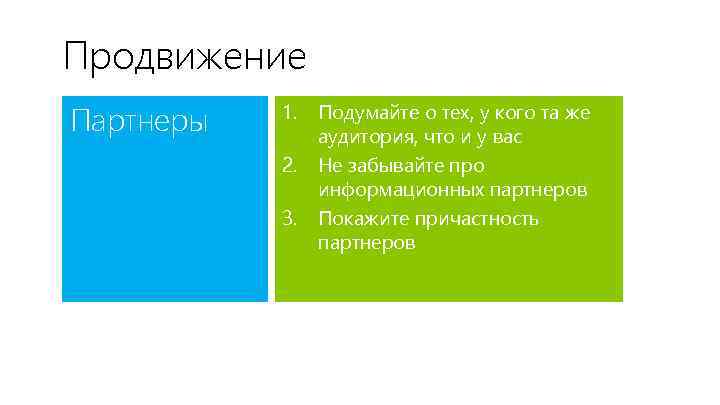 Продвижение

Партнеры

1. Подумайте о тех, у кого та же аудитория, что и у вас
2. Не забывайте про информационных партнеров
3. Покажите причастность партнеров